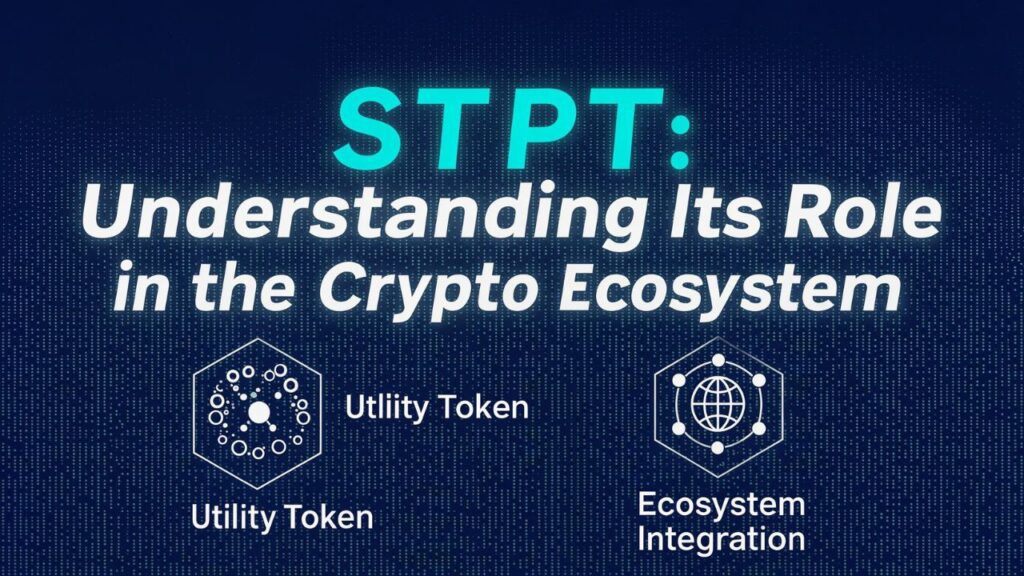 STPT:
Understanding Its Role in the Crypto Ecosystem

Utliity Token

Utility Token

Ecosystem Integration